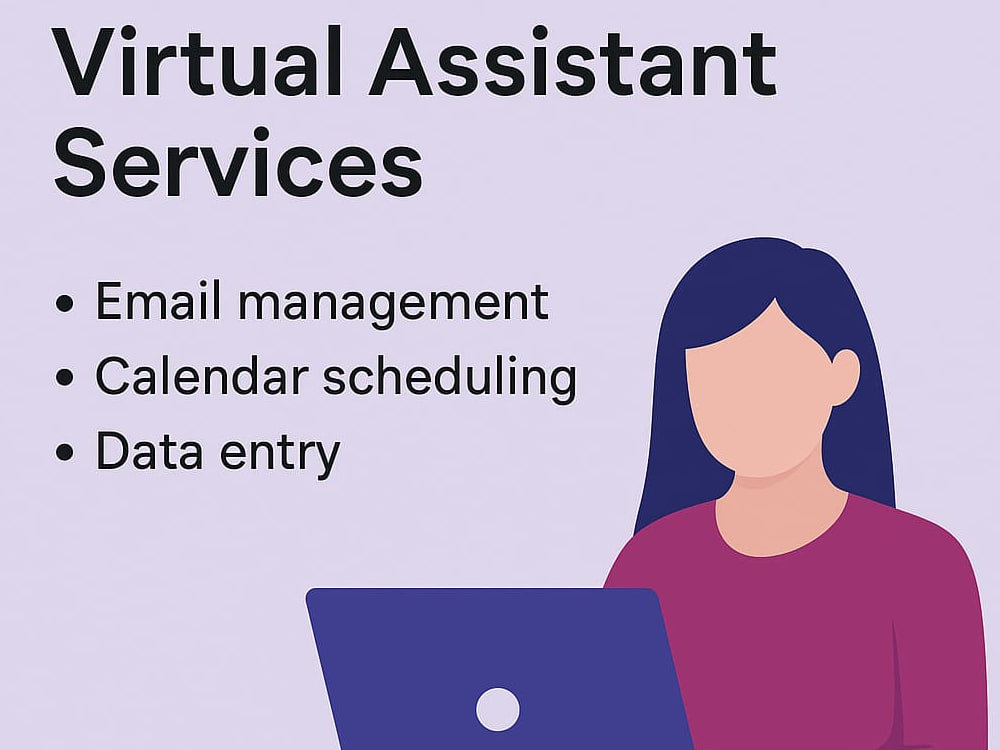 Virtual Assistant Services

• Email management
• Calendar scheduling
• Data entry